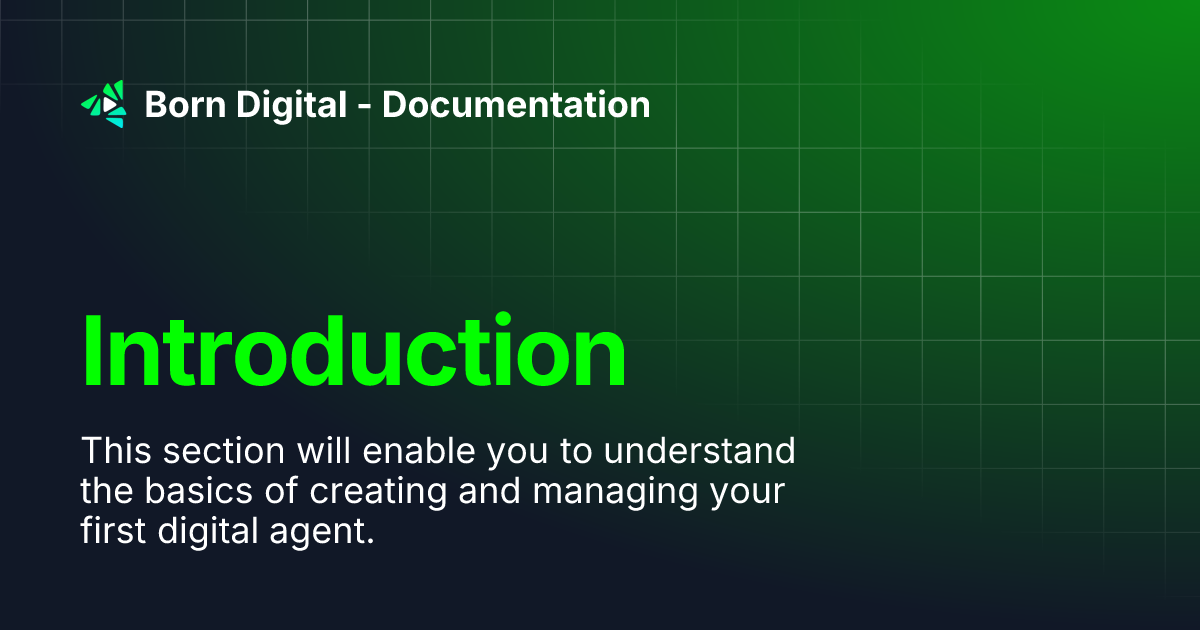 Born Digital - Documentation

Introduction

This section will enable you to understand the basics of creating and managing your first digital agent.